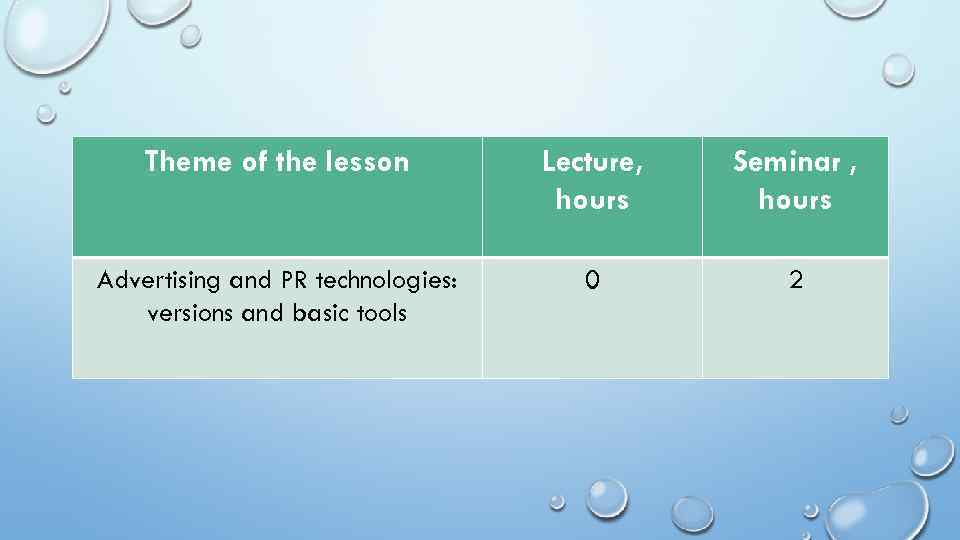 | Theme of the lesson | Lecture, hours | Seminar , hours |
|---|---|---|
| Advertising and PR technologies: versions and basic tools | 0 | 2 |